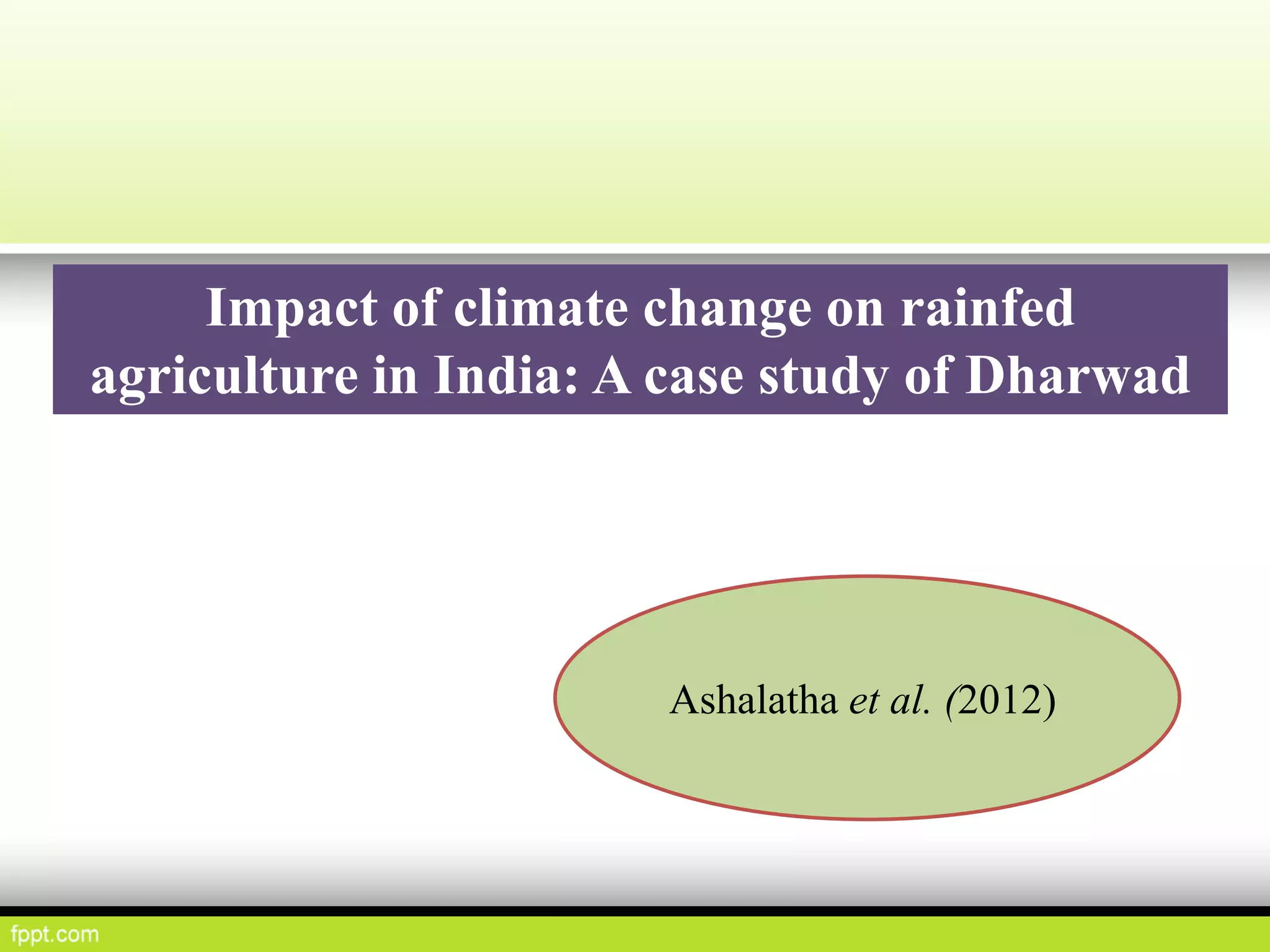 Impact of climate change on rainfed agriculture in India: A case study of Dharwad

Ashalatha et al. (2012)

fppt.com